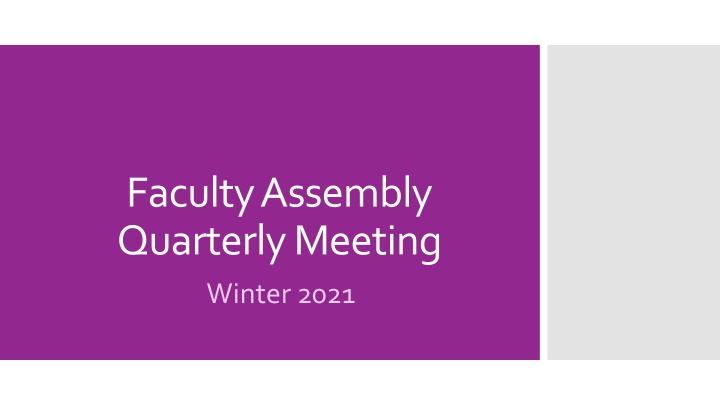 Faculty Assembly Quarterly Meeting

Winter 2021